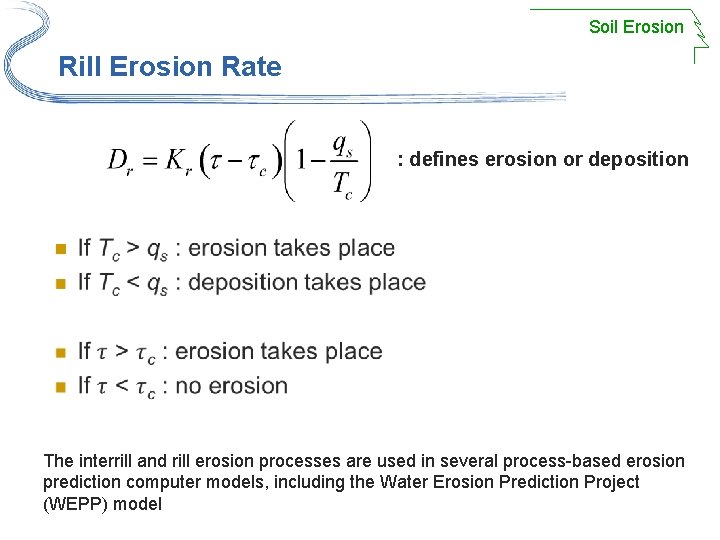 Soil Erosion

Rill Erosion Rate

$D_r = K_r(\tau - \tau_c)\left(1 - \frac{q_s}{T_c}\right)$ : defines erosion or deposition

- If $T_c > q_s$ : erosion takes place
- If $T_c < q_s$ : deposition takes place

- If $\tau > \tau_c$ : erosion takes place
- If $\tau < \tau_c$ : no erosion

The interrill and rill erosion processes are used in several process-based erosion prediction computer models, including the Water Erosion Prediction Project (WEPP) model